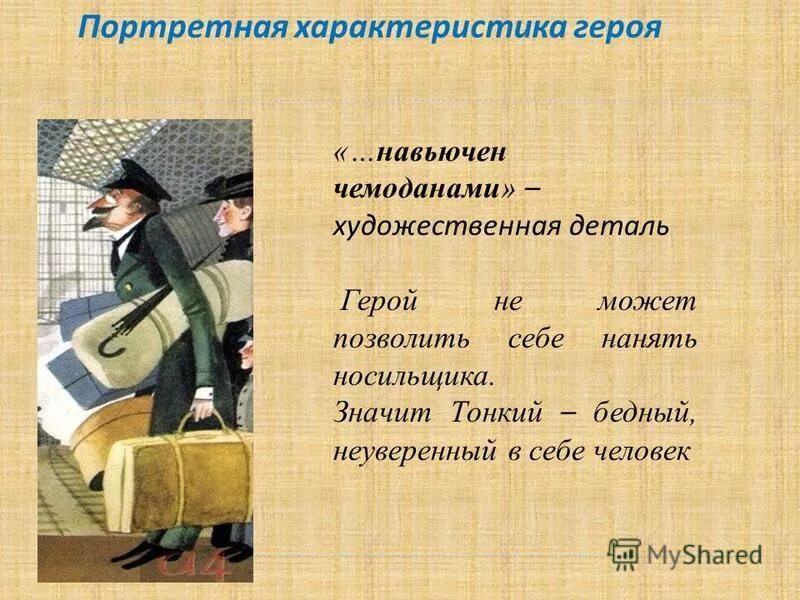 Портретная характеристика героя

«…навьючен чемоданами» – художественная деталь

Герой не может позволить себе нанять носильщика.
Значит Тонкий – бедный, неуверенный в себе человек

MyShared